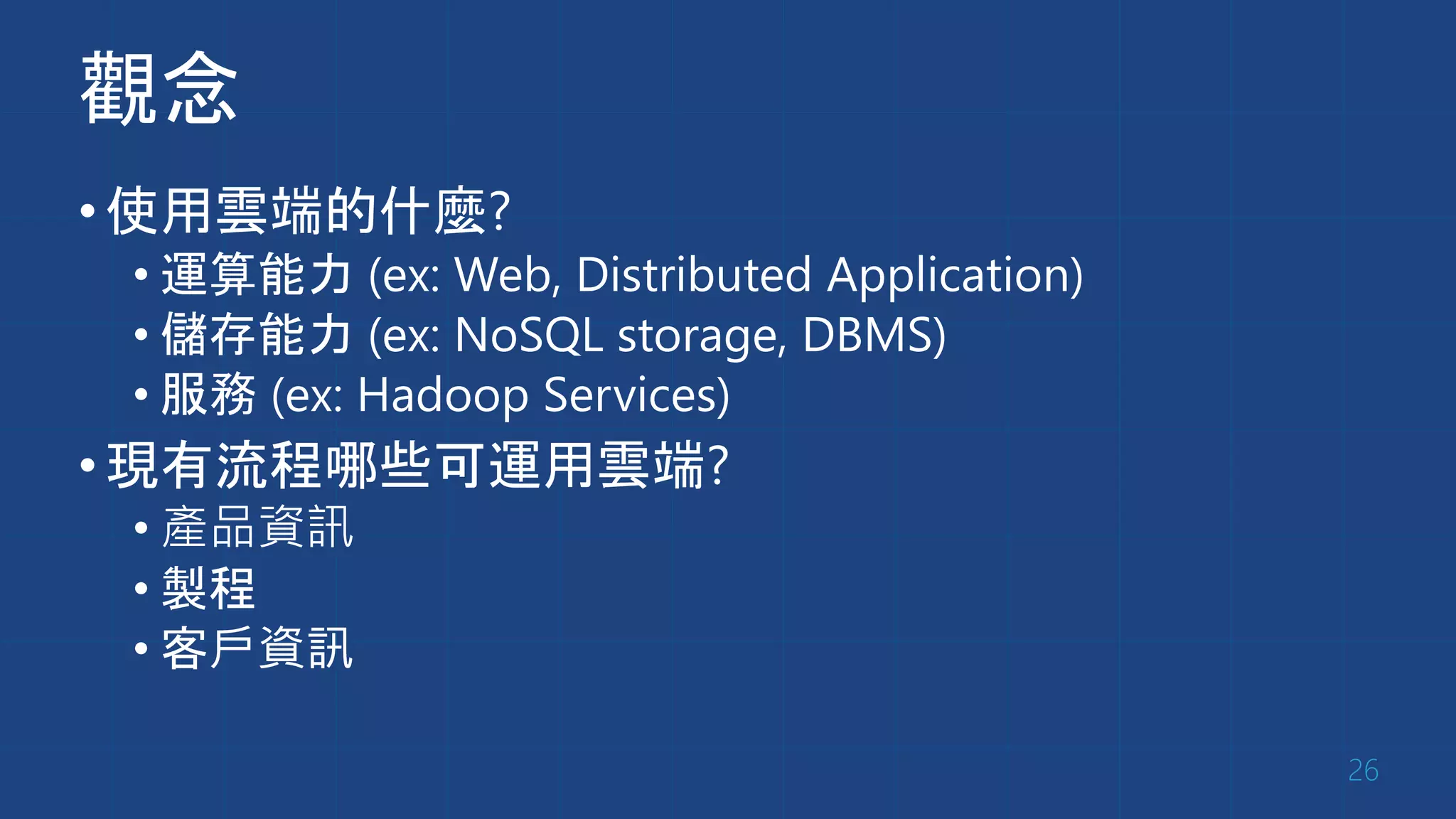 觀念

• 使用雲端的什麼?
  • 運算能力 (ex: Web, Distributed Application)
  • 儲存能力 (ex: NoSQL storage, DBMS)
  • 服務 (ex: Hadoop Services)
• 現有流程哪些可運用雲端?
  • 產品資訊
  • 製程
  • 客戶資訊

26